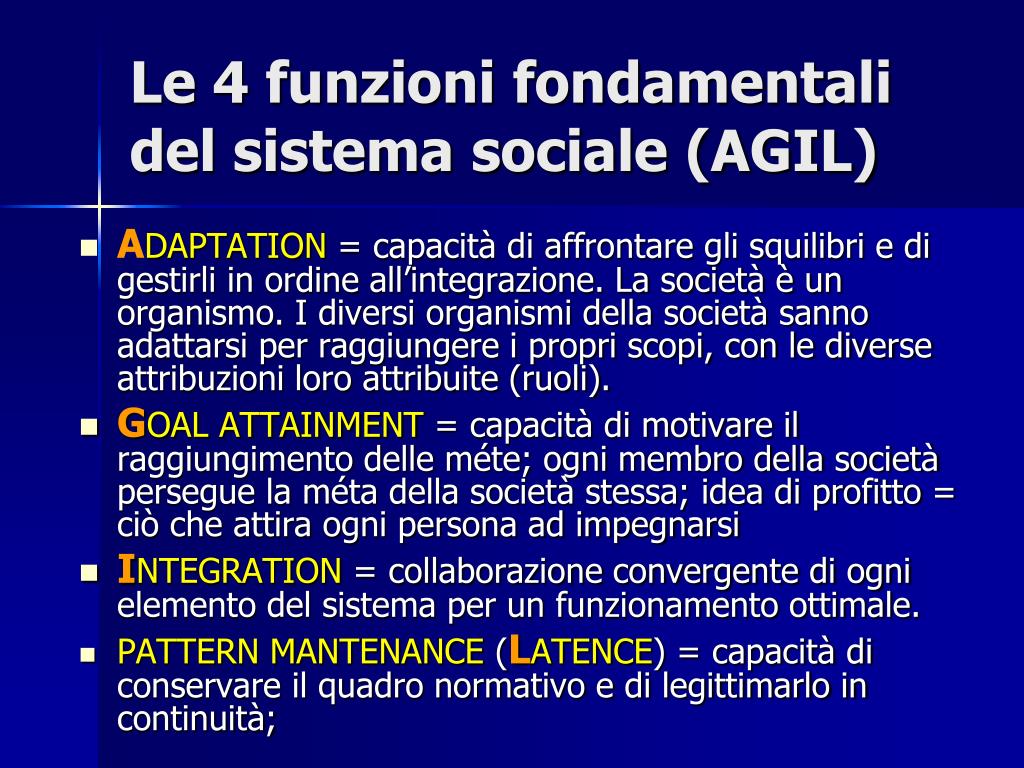 Le 4 funzioni fondamentali del sistema sociale (AGIL)

- ADAPTATION = capacità di affrontare gli squilibri e di gestirli in ordine all'integrazione. La società è un organismo. I diversi organismi della società sanno adattarsi per raggiungere i propri scopi, con le diverse attribuzioni loro attribuite (ruoli).
- GOAL ATTAINMENT = capacità di motivare il raggiungimento delle méte; ogni membro della società persegue la méta della società stessa; idea di profitto = ciò che attira ogni persona ad impegnarsi
- INTEGRATION = collaborazione convergente di ogni elemento del sistema per un funzionamento ottimale.
- PATTERN MANTENANCE (LATENCE) = capacità di conservare il quadro normativo e di legittimarlo in continuità;